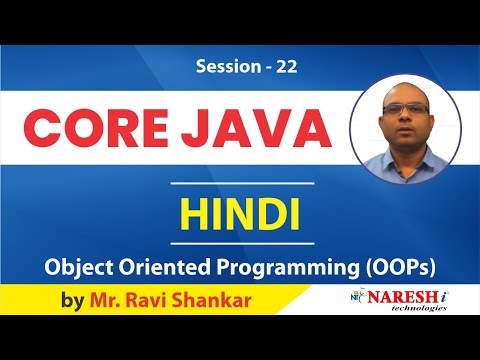 Session - 22

CORE JAVA

HINDI

Object Oriented Programming (OOPs)

by Mr. Ravi Shankar

NARESH i technologies